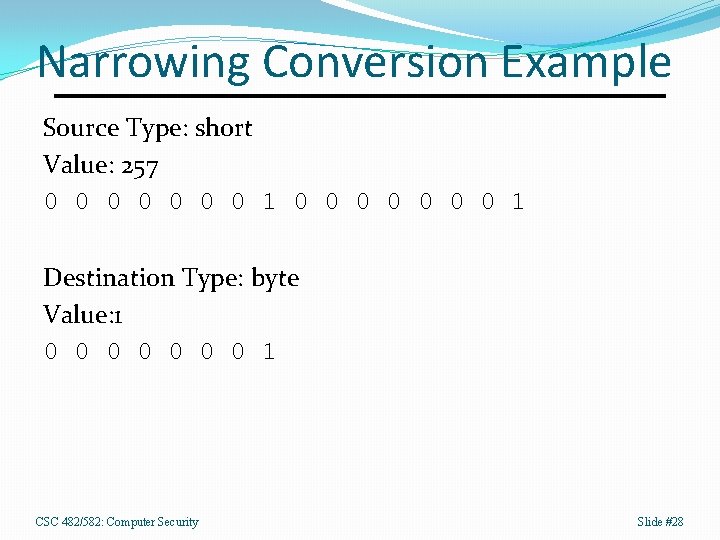 Narrowing Conversion Example

Source Type: short
Value: 257
0 0 0 0 0 0 0 1 0 0 0 0 0 0 0 1

Destination Type: byte
Value:1
0 0 0 0 0 0 0 1

CSC 482/582: Computer Security

Slide #28